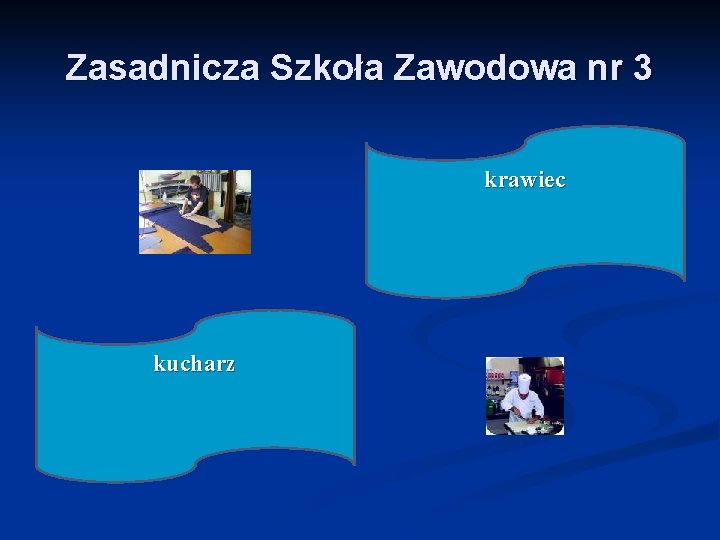 Zasadnicza Szkoła Zawodowa nr 3

krawiec

kucharz